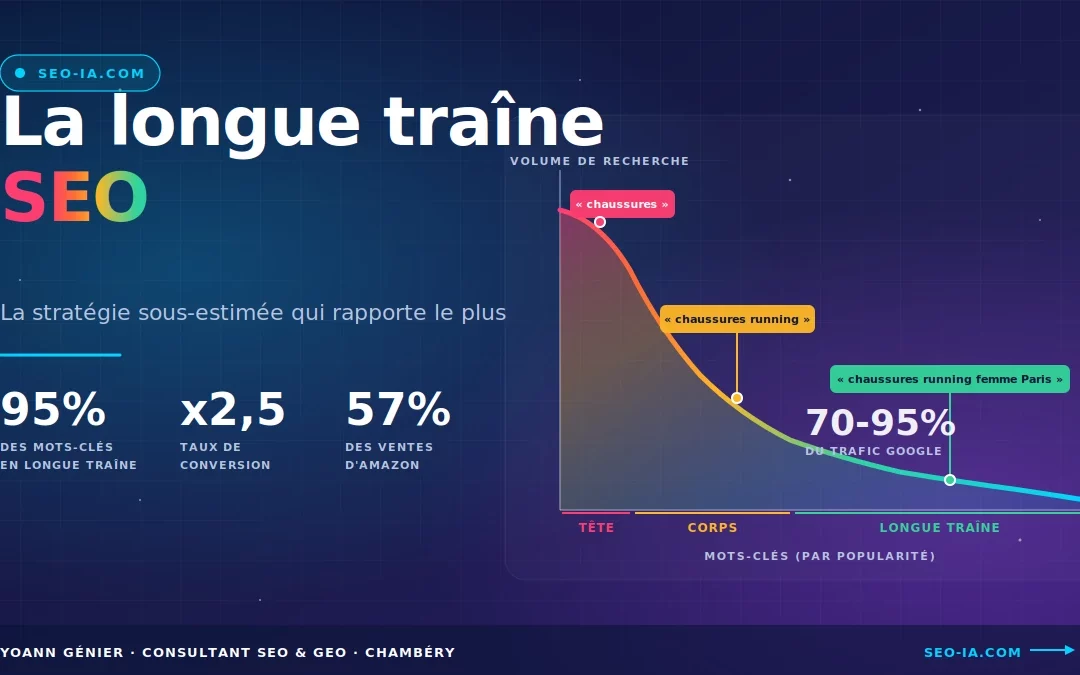 SEO-IA.COM

La longue traîne SEO

La stratégie sous-estimée qui rapporte le plus

95%
DES MOTS-CLÉS EN LONGUE TRAÎNE

x2,5
TAUX DE CONVERSION

57%
DES VENTES D'AMAZON

VOLUME DE RECHERCHE

« chaussures »

« chaussures running »

« chaussures running femme Paris »

70-95%
DU TRAFIC GOOGLE

TÊTE

CORPS

LONGUE TRAÎNE

MOTS-CLÉS (PAR POPULARITÉ)

YOANN GÉNIER · CONSULTANT SEO & GEO · CHAMBÉRY

SEO-IA.COM